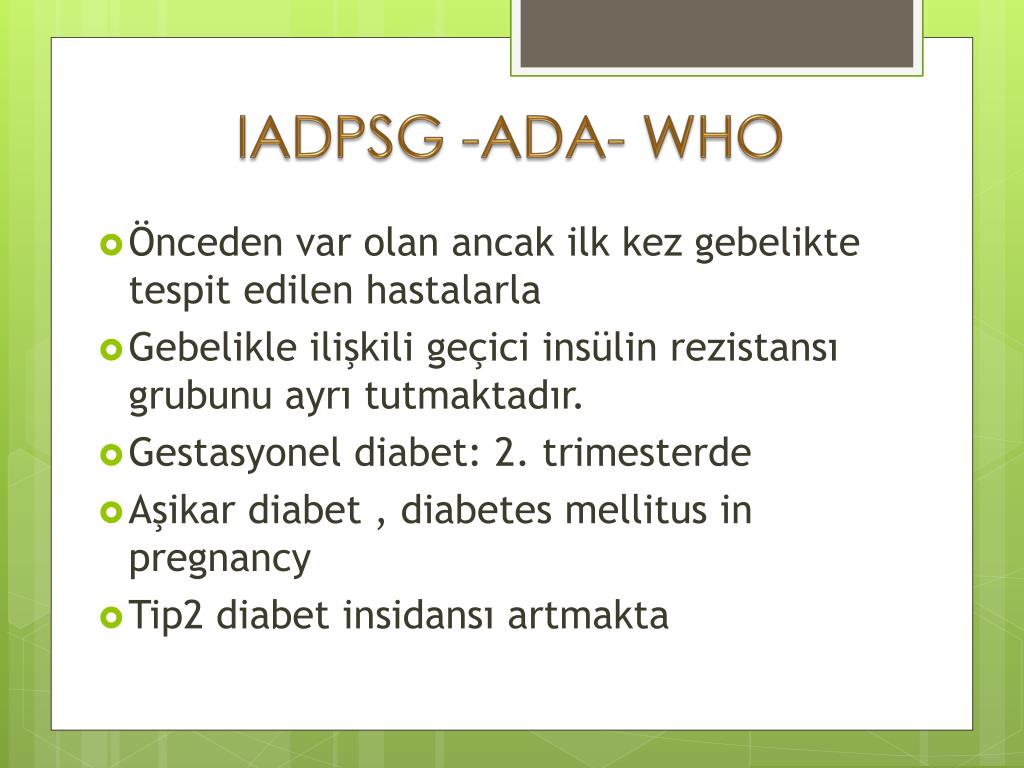 IADPSG -ADA- WHO

Önceden var olan ancak ilk kez gebelikte tespit edilen hastalarla

Gebelikle ilişkili geçici insülin rezistansı grubunu ayrı tutmaktadır.

Gestasyonel diabet: 2. trimesterde

Aşikar diabet , diabetes mellitus in pregnancy

Tip2 diabet insidansı artmakta